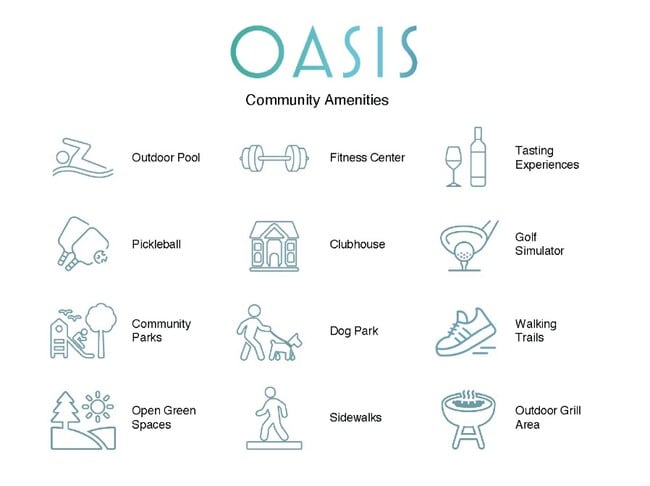 OASIS

Community Amenities

Outdoor Pool

Fitness Center

Tasting Experiences

Pickleball

Clubhouse

Golf Simulator

Community Parks

Dog Park

Walking Trails

Open Green Spaces

Sidewalks

Outdoor Grill Area